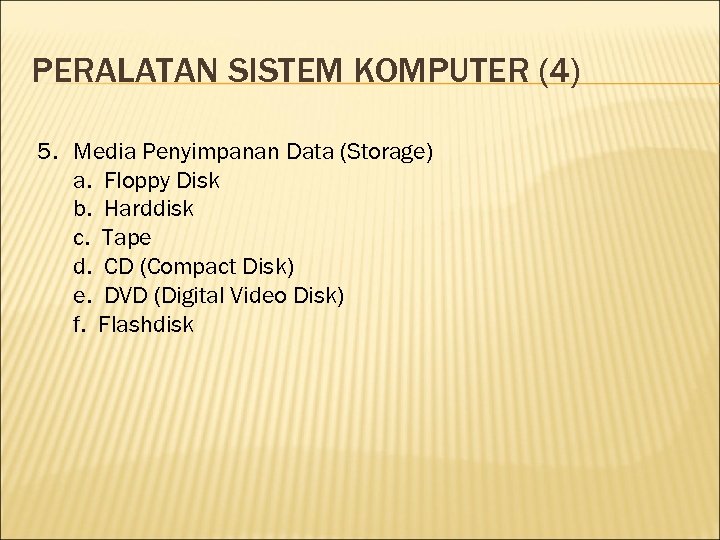 PERALATAN SISTEM KOMPUTER (4)

5. Media Penyimpanan Data (Storage)
a. Floppy Disk
b. Harddisk
c. Tape
d. CD (Compact Disk)
e. DVD (Digital Video Disk)
f. Flashdisk